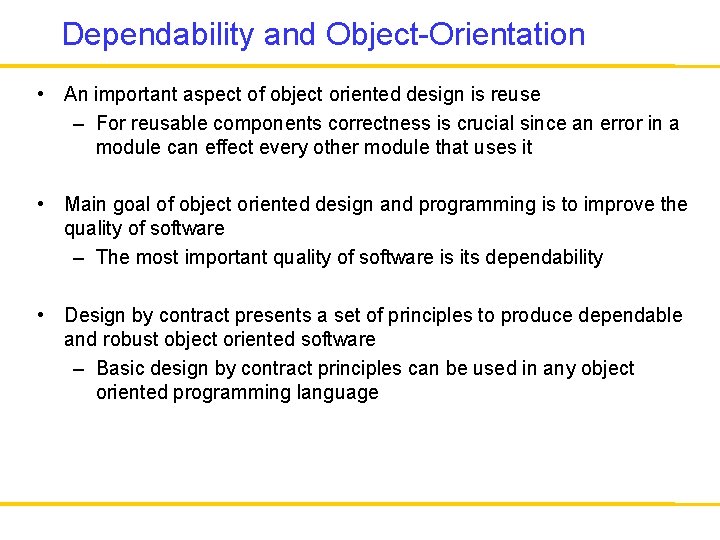 Dependability and Object-Orientation

• An important aspect of object oriented design is reuse
– For reusable components correctness is crucial since an error in a module can effect every other module that uses it

• Main goal of object oriented design and programming is to improve the quality of software
– The most important quality of software is its dependability

• Design by contract presents a set of principles to produce dependable and robust object oriented software
– Basic design by contract principles can be used in any object oriented programming language